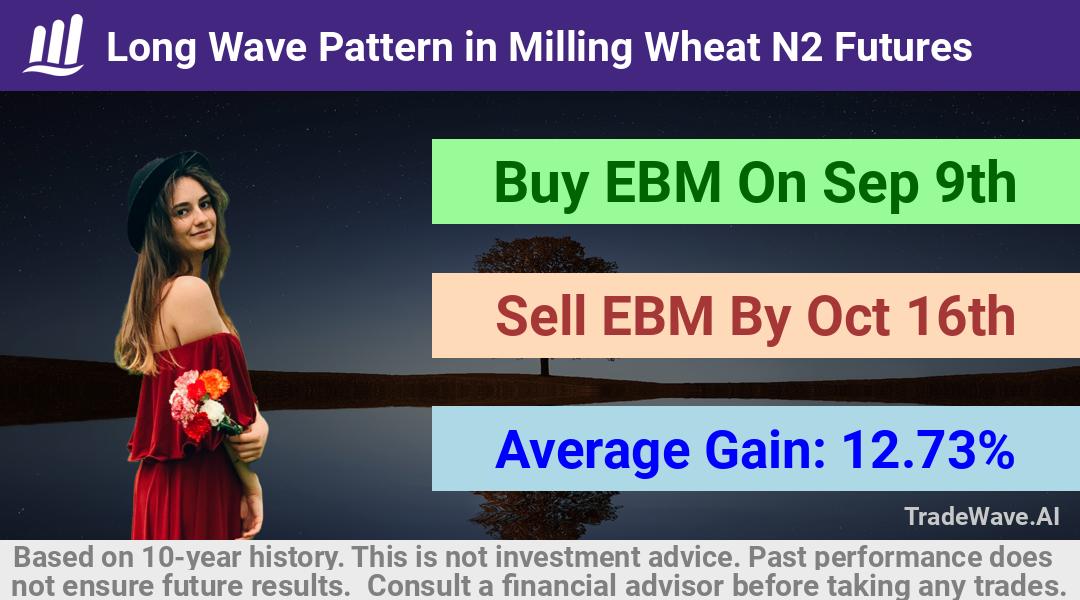 Long Wave Pattern in Milling Wheat N2 Futures

Buy EBM On Sep 9th

Sell EBM By Oct 16th

Average Gain: 12.73%

TradeWave.AI

Based on 10-year history. This is not investment advice. Past performance does not ensure future results. Consult a financial advisor before taking any trades.